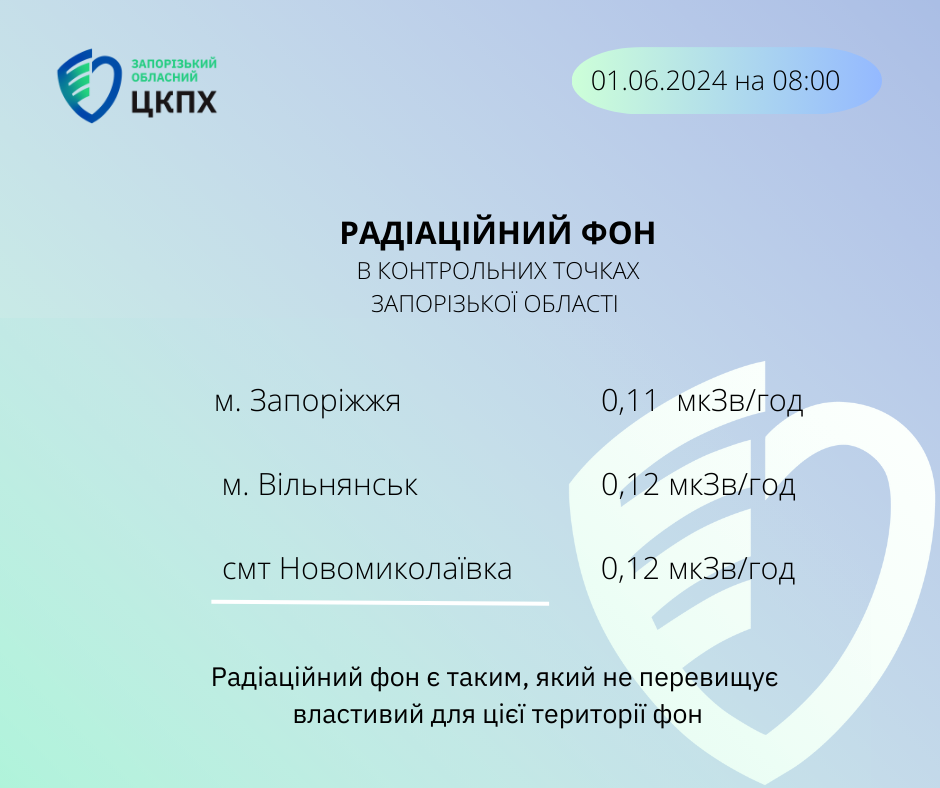 ЗАПОРІЗЬКИЙ ОБЛАСНИЙ
ЦКПХ

01.06.2024 на 08:00

РАДІАЦІЙНИЙ ФОН
В КОНТРОЛЬНИХ ТОЧКАХ
ЗАПОРІЗЬКОЇ ОБЛАСТІ

| | |
|---|---|
| м. Запоріжжя | 0,11 мкЗв/год |
| м. Вільнянськ | 0,12 мкЗв/год |
| смт Новомиколаївка | 0,12 мкЗв/год |

Радіаційний фон є таким, який не перевищує властивий для цієї території фон